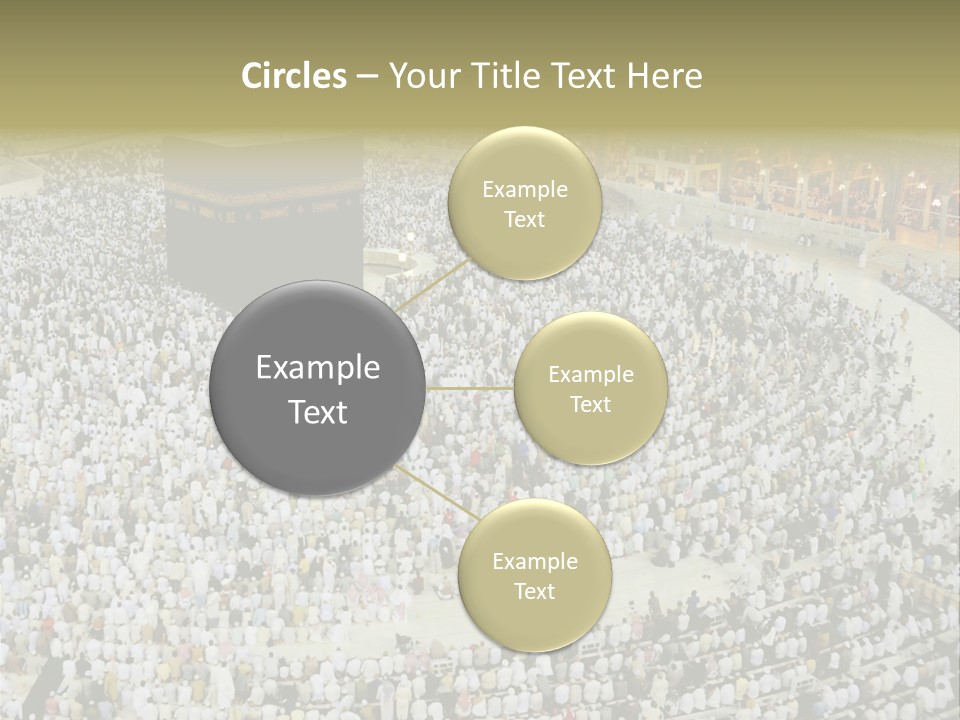 Circles – Your Title Text Here

Example Text

Example Text

Example Text

Example Text